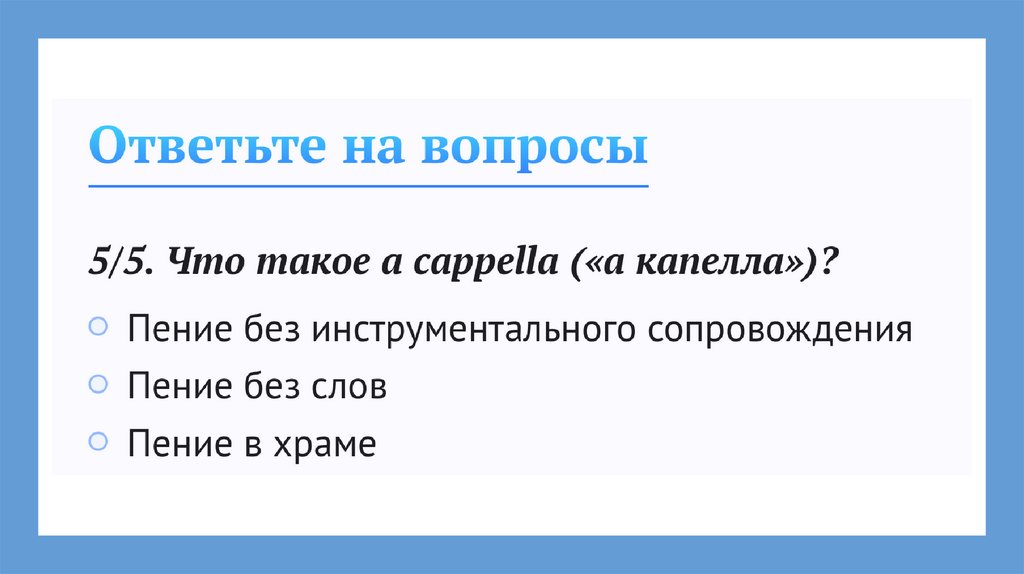 Ответьте на вопросы

5/5. Что такое a cappella («а капелла»)?

Пение без инструментального сопровождения

Пение без слов

Пение в храме